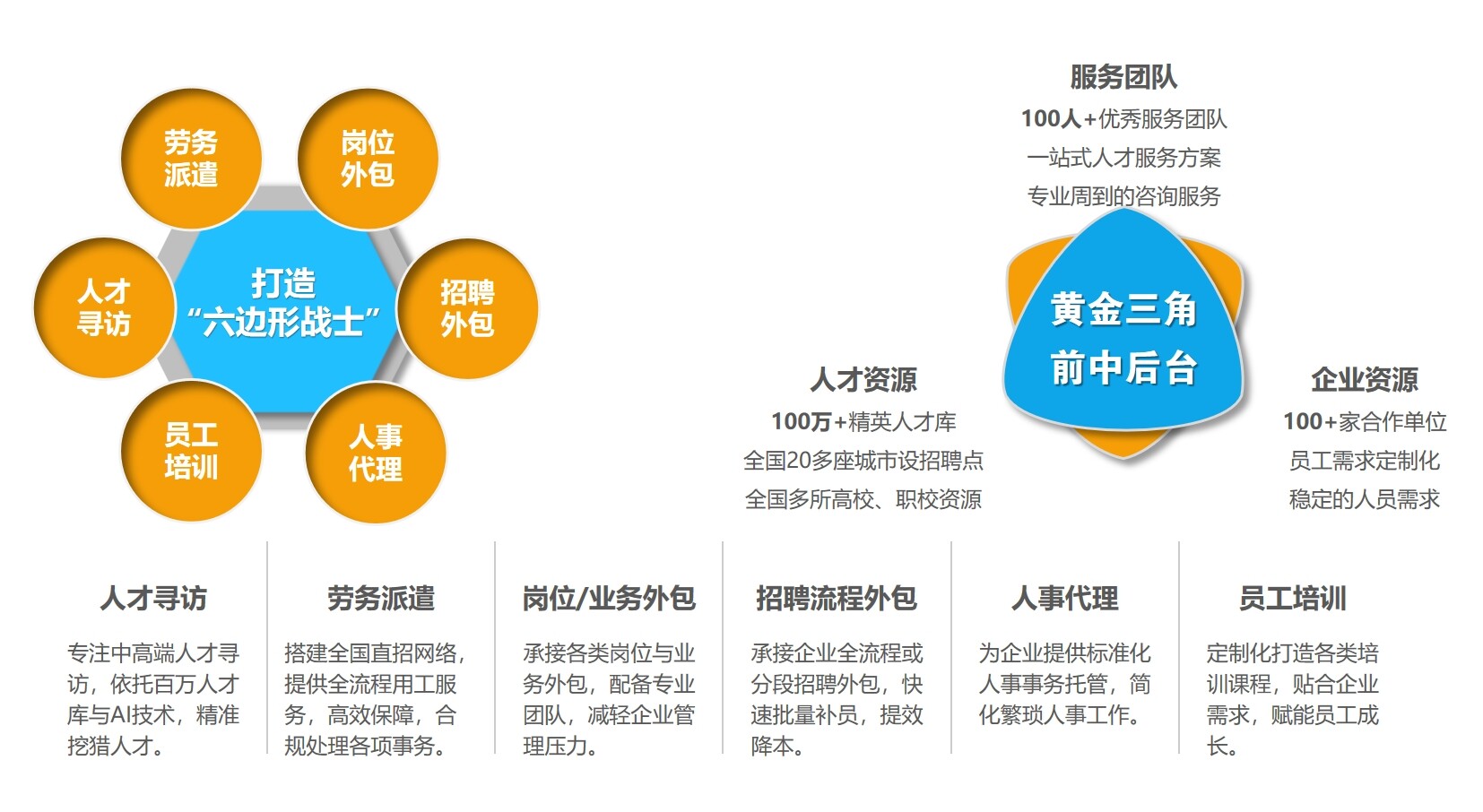 劳务派遣

岗位外包

人才寻访

打造“六边形战士”

招聘外包

员工培训

人事代理

服务团队
100人+优秀服务团队
一站式人才服务方案
专业周到的咨询服务

黄金三角
前中后台

人才资源
100万+精英人才库
全国20多座城市设招聘点
全国多所高校、职校资源

企业资源
100+家合作单位
员工需求定制化
稳定的人员需求

人才寻访
专注中高端人才寻访，依托百万人才库与AI技术，精准挖猎人才。

劳务派遣
搭建全国直招网络，提供全流程用工服务，高效保障，合规处理各项事务。

岗位/业务外包
承接各类岗位与业务外包，配备专业团队，减轻企业管理压力。

招聘流程外包
承接企业全流程或分段招聘外包，快速批量补员，提效降本。

人事代理
为企业提供标准化人事事务托管，简化繁琐人事工作。

员工培训
定制化打造各类培训课程，贴合企业需求，赋能员工成长。